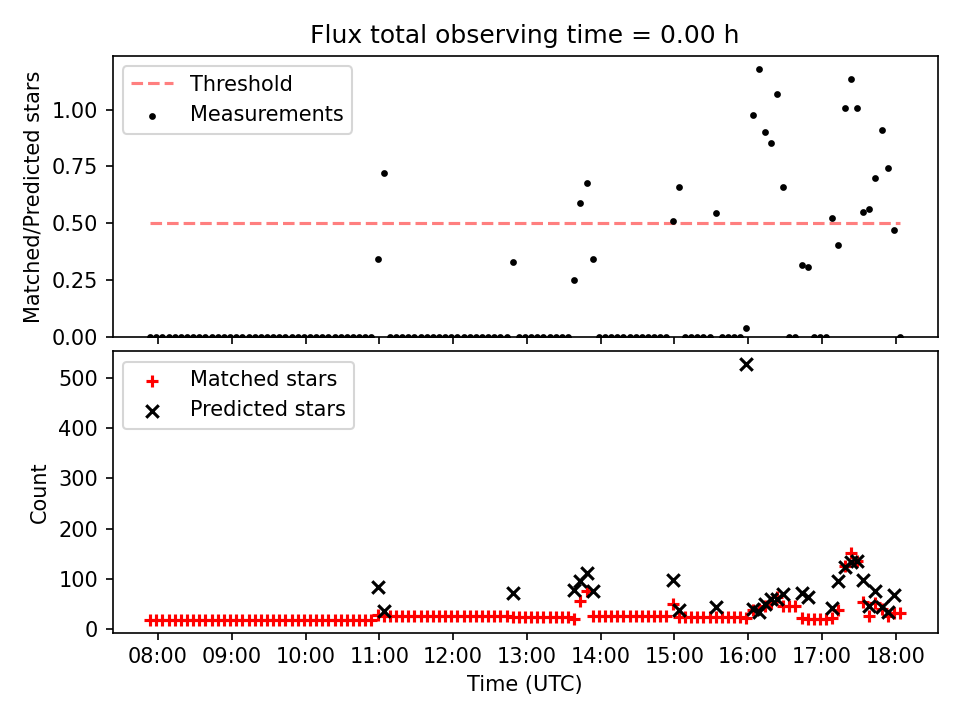 Flux total observing time = 0.00 h

Threshold
Measurements

Matched/Predicted stars

1.00
0.75
0.50
0.25
0.00

Matched stars
Predicted stars

Count

500
400
300
200
100
0

08:00 09:00 10:00 11:00 12:00 13:00 14:00 15:00 16:00 17:00 18:00

Time (UTC)